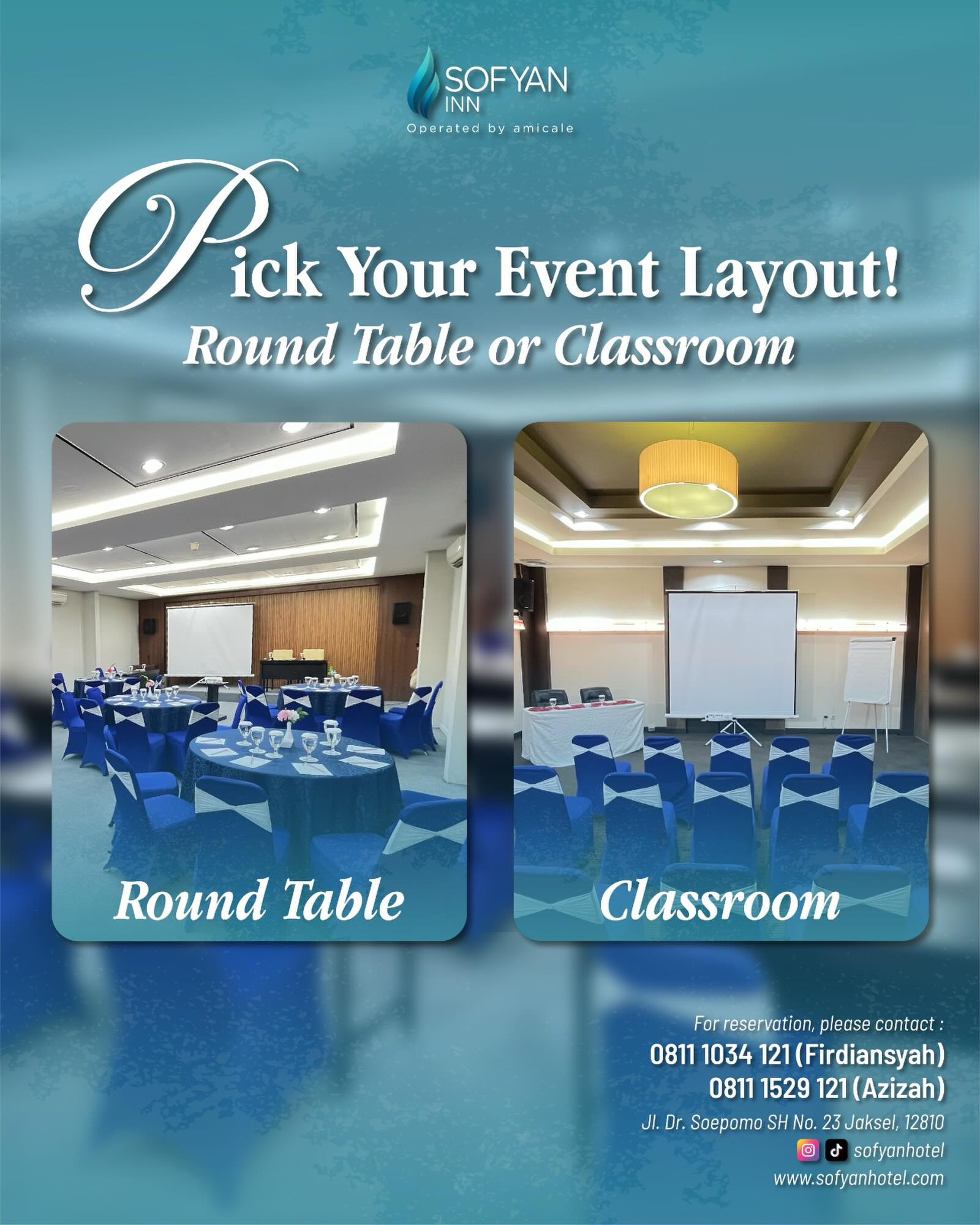 SOFYAN
INN
Operated by amicale

Pick Your Event Layout!
Round Table or Classroom

Round Table

Classroom

For reservation, please contact :
0811 1034 121 (Firdiansyah)
0811 1529 121 (Azizah)
Jl. Dr. Soepomo SH No. 23 Jaksel, 12810
sofyanhotel
www.sofyanhotel.com